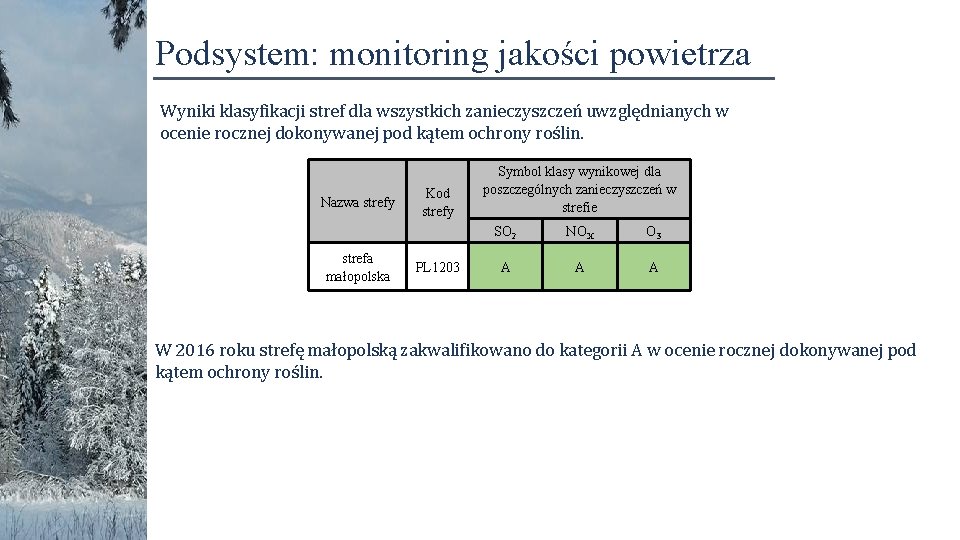 Podsystem: monitoring jakości powietrza

Wyniki klasyfikacji stref dla wszystkich zanieczyszczeń uwzględnianych w ocenie rocznej dokonywanej pod kątem ochrony roślin.

| Nazwa strefy | Kod strefy | Symbol klasy wynikowej dla poszczególnych zanieczyszczeń w strefie | | |
|---|---|---|---|---|
| | | $SO_2$ | $NO_X$ | $O_3$ |
| strefa małopolska | PL1203 | A | A | A |

W 2016 roku strefę małopolską zakwalifikowano do kategorii A w ocenie rocznej dokonywanej pod kątem ochrony roślin.